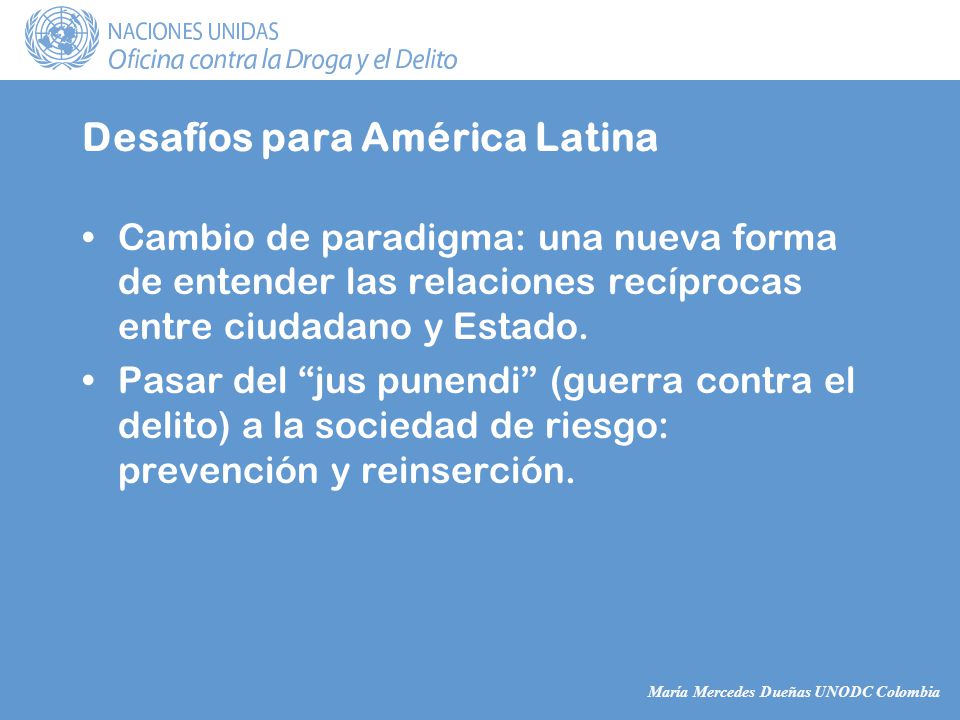 NACIONES UNIDAS
Oficina contra la Droga y el Delito

Desafíos para América Latina

• Cambio de paradigma: una nueva forma de entender las relaciones recíprocas entre ciudadano y Estado.
• Pasar del “jus punendi” (guerra contra el delito) a la sociedad de riesgo: prevención y reinserción.

María Mercedes Dueñas UNODC Colombia